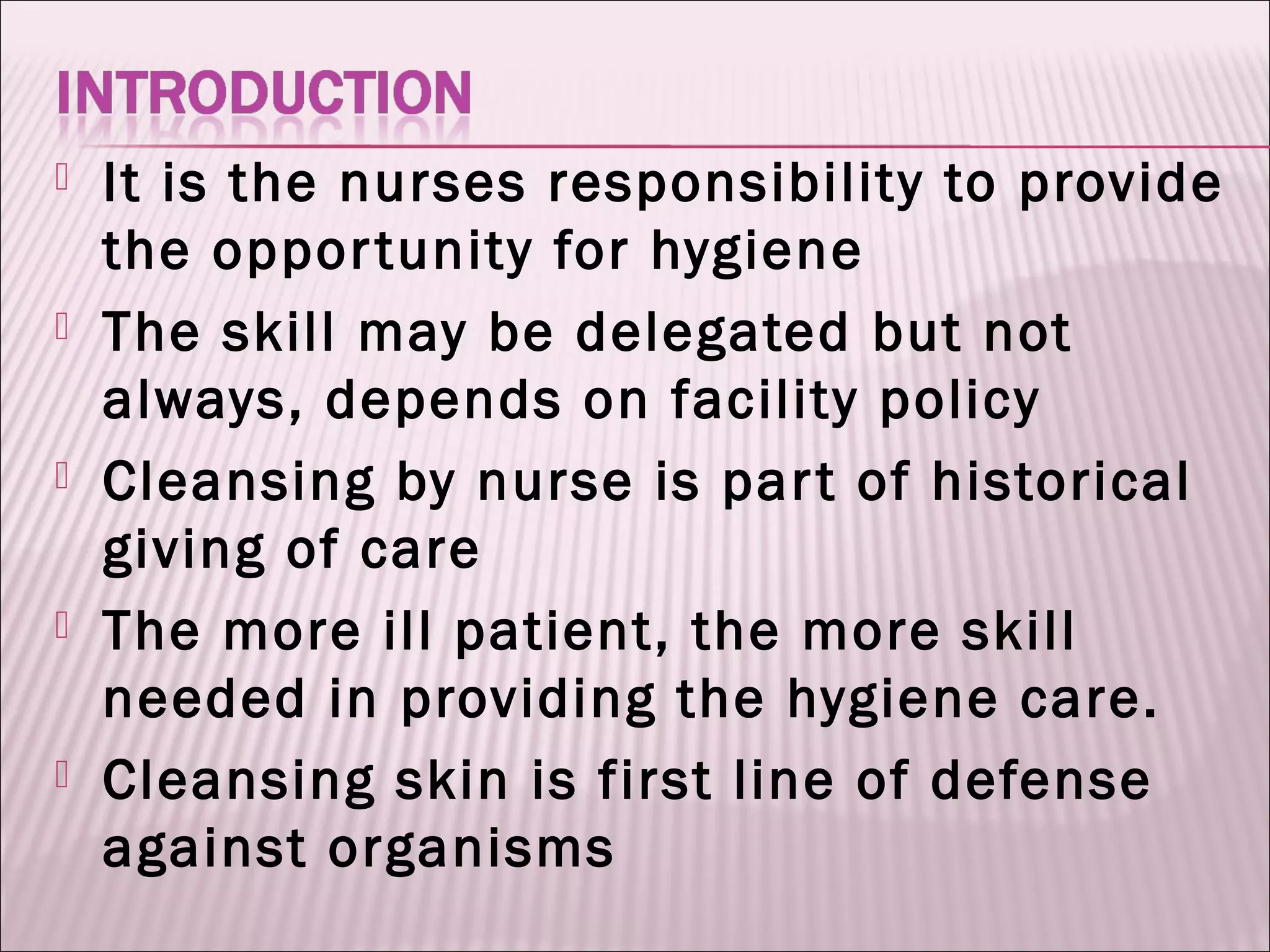 INTRODUCTION

It is the nurses responsibility to provide the opportunity for hygiene

The skill may be delegated but not always, depends on facility policy

Cleansing by nurse is part of historical giving of care

The more ill patient, the more skill needed in providing the hygiene care.

Cleansing skin is first line of defense against organisms